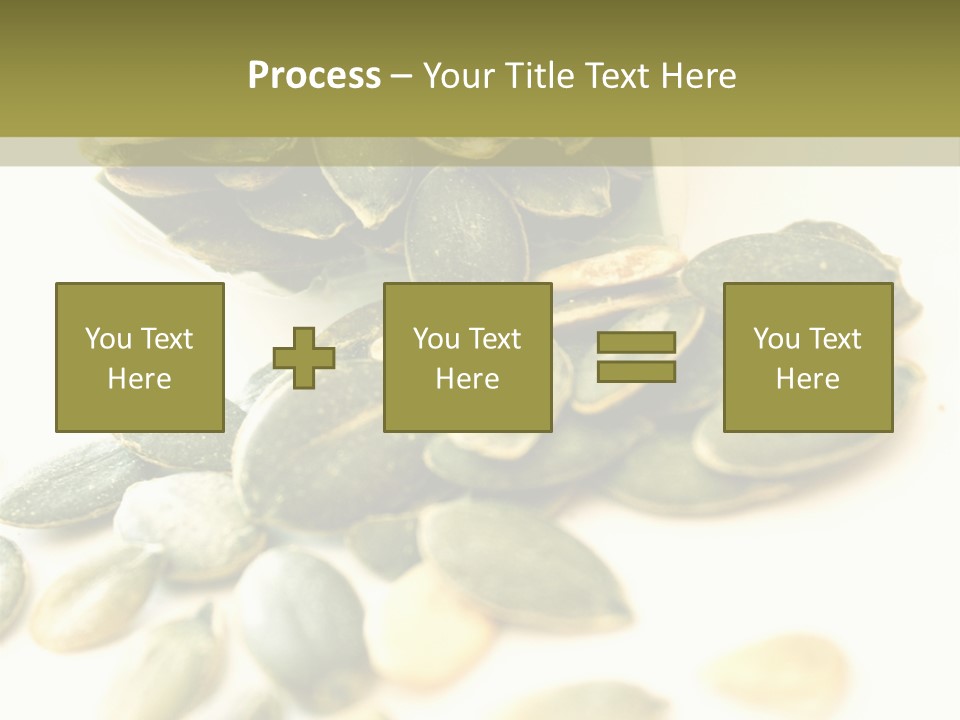 Process – Your Title Text Here

You Text Here

You Text Here

You Text Here